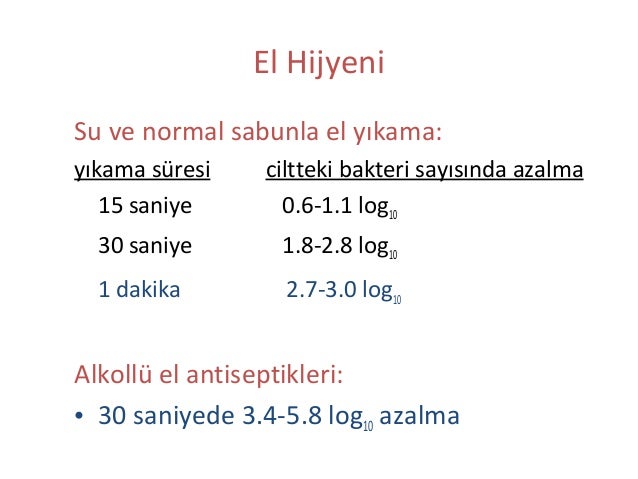 El Hijyeni

Su ve normal sabunla el yıkama:

| yıkama süresi | ciltteki bakteri sayısında azalma |
|---|---|
| 15 saniye | 0.6-1.1 $\log_{10}$ |
| 30 saniye | 1.8-2.8 $\log_{10}$ |
| 1 dakika | 2.7-3.0 $\log_{10}$ |

Alkollü el antiseptikleri:

• 30 saniyede 3.4-5.8 $\log_{10}$ azalma